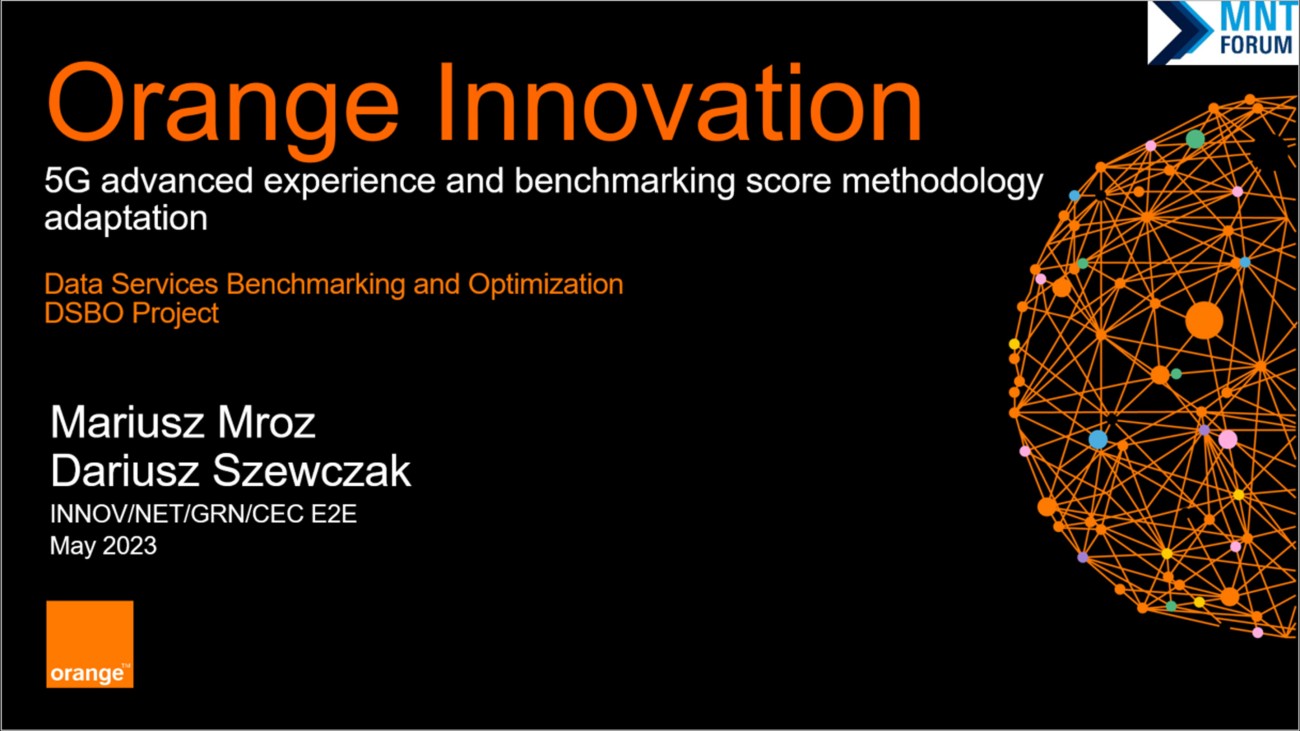 MNT FORUM

Orange Innovation

5G advanced experience and benchmarking score methodology adaptation

Data Services Benchmarking and Optimization
DSBO Project

Mariusz Mroz
Dariusz Szewczak

INNOV/NET/GRN/CEC E2E
May 2023

orange™